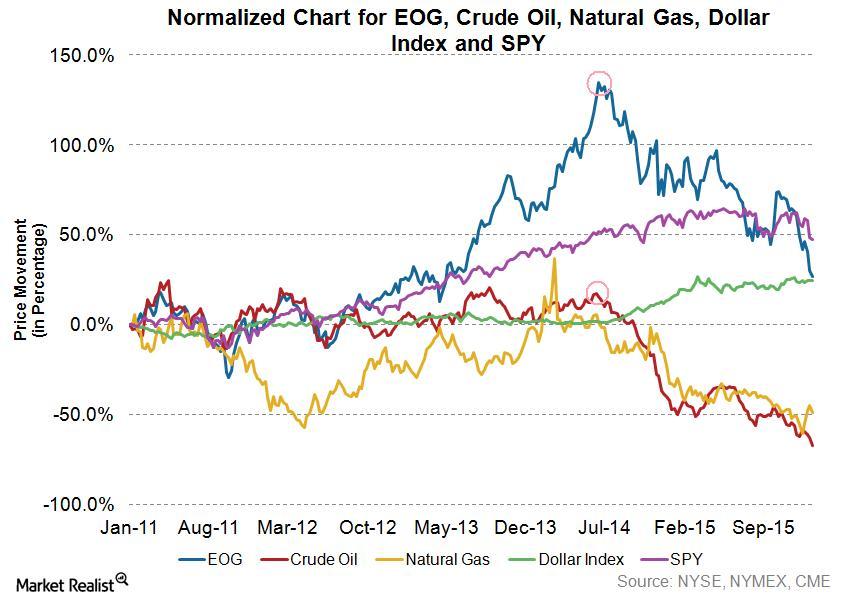 Normalized Chart for EOG, Crude Oil, Natural Gas, Dollar Index and SPY

150.0%
100.0%
50.0%
0.0%
-50.0%
-100.0%

Price Movement (in Percentage)

Jan-11 Aug-11 Mar-12 Oct-12 May-13 Dec-13 Jul-14 Feb-15 Sep-15

EOG Crude Oil Natural Gas Dollar Index SPY

Market Realist

Source: NYSE, NYMEX, CME